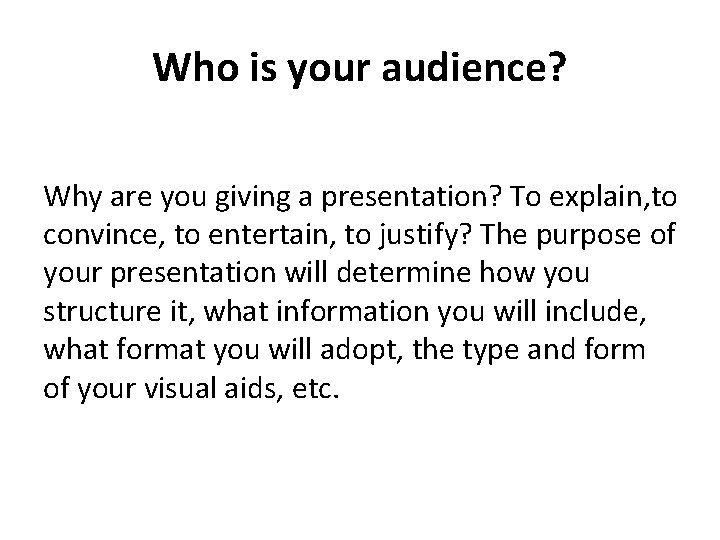 Who is your audience?

Why are you giving a presentation? To explain,to convince, to entertain, to justify? The purpose of your presentation will determine how you structure it, what information you will include, what format you will adopt, the type and form of your visual aids, etc.